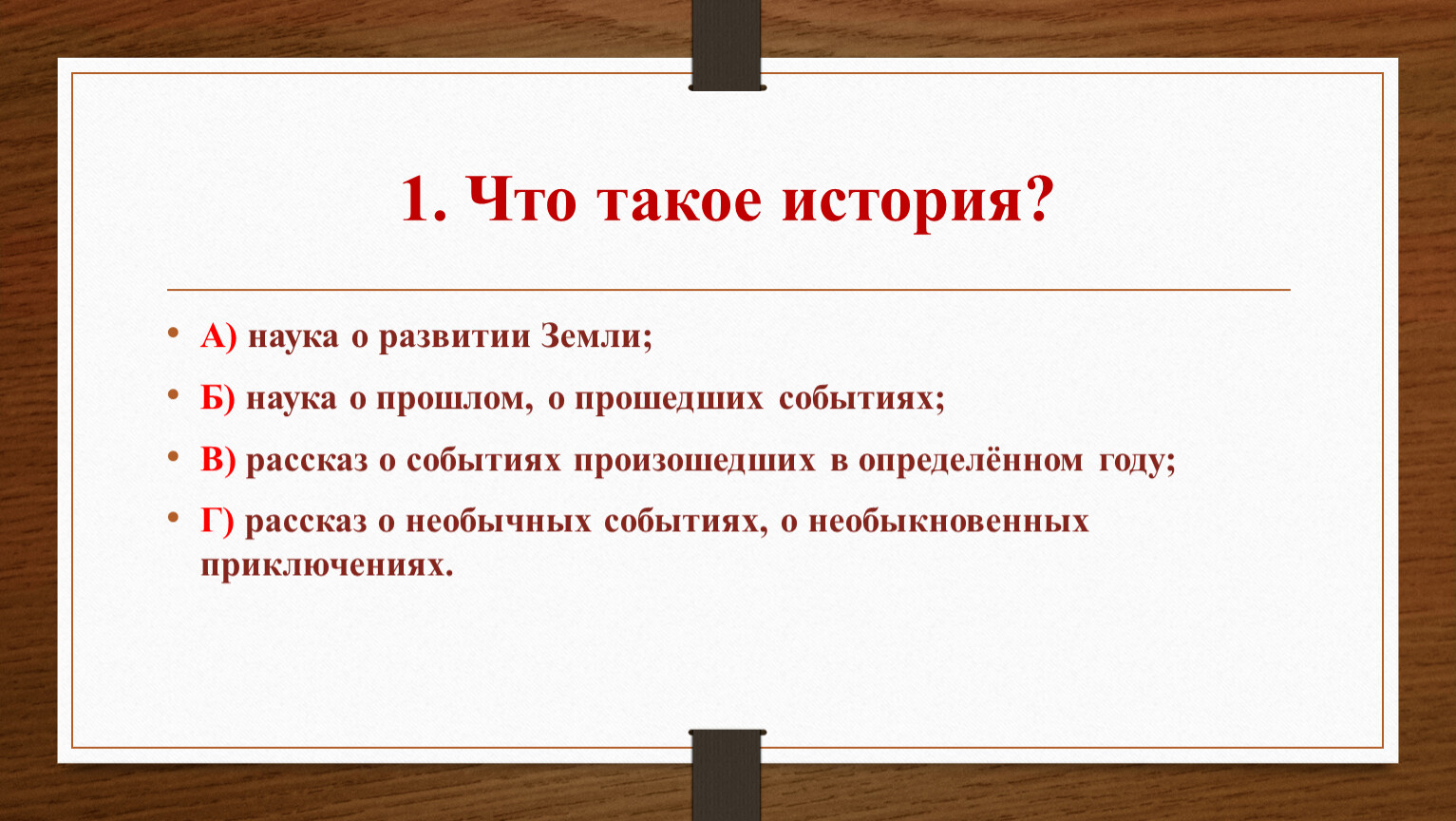 1. Что такое история?

• А) наука о развитии Земли;
• Б) наука о прошлом, о прошедших событиях;
• В) рассказ о событиях произошедших в определённом году;
• Г) рассказ о необычных событиях, о необыкновенных приключениях.